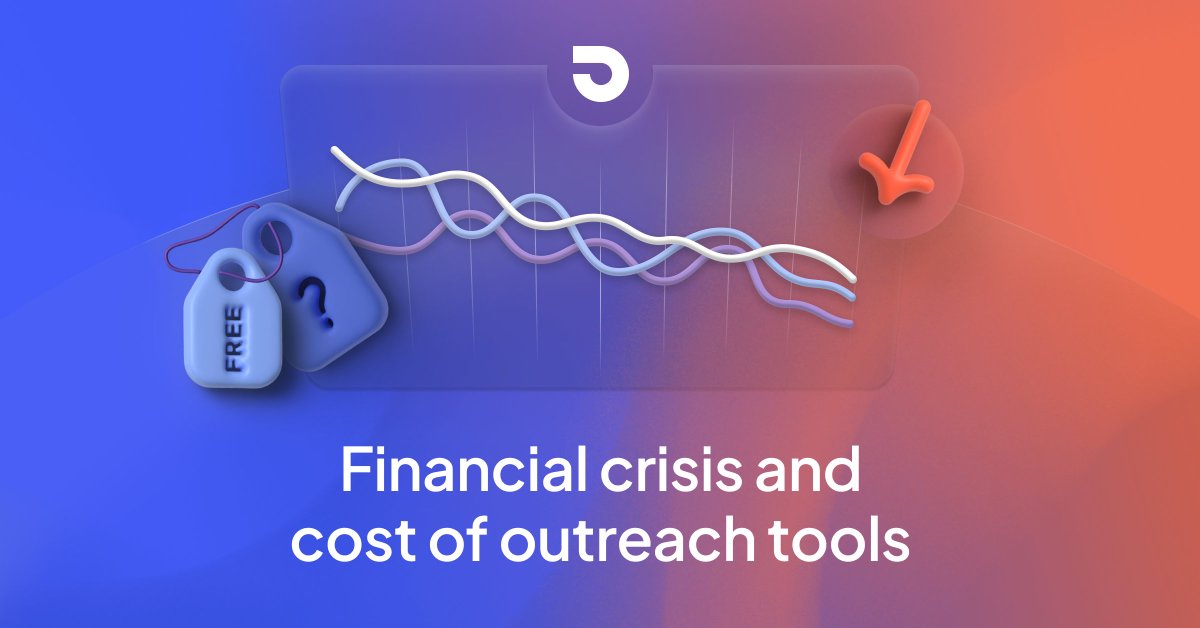 FREE

?

Financial crisis and cost of outreach tools